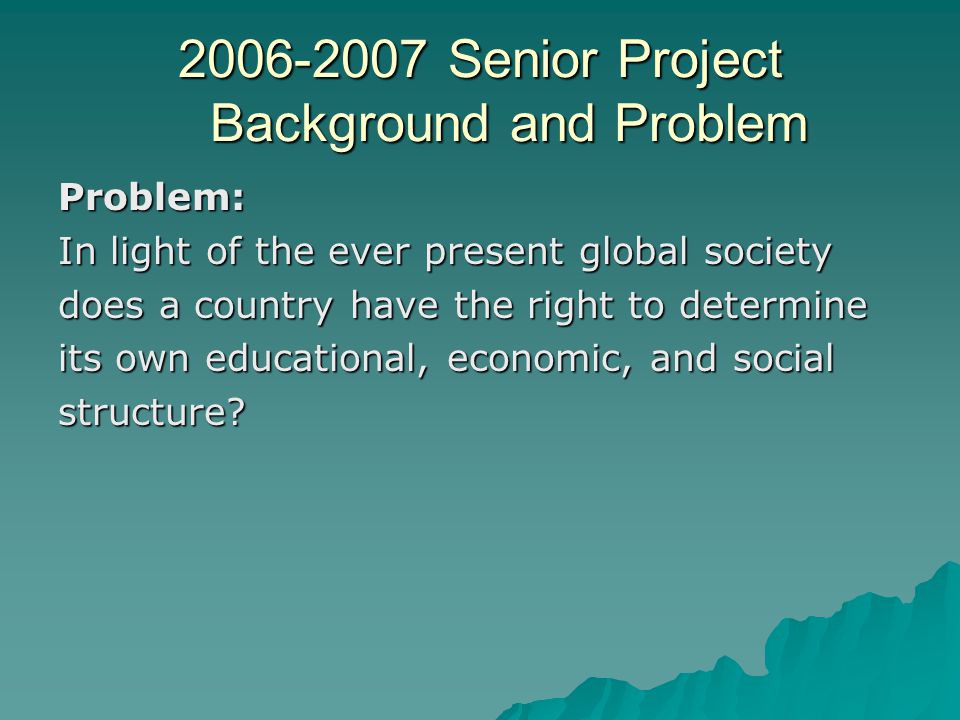 2006-2007 Senior Project Background and Problem

Problem:
In light of the ever present global society does a country have the right to determine its own educational, economic, and social structure?